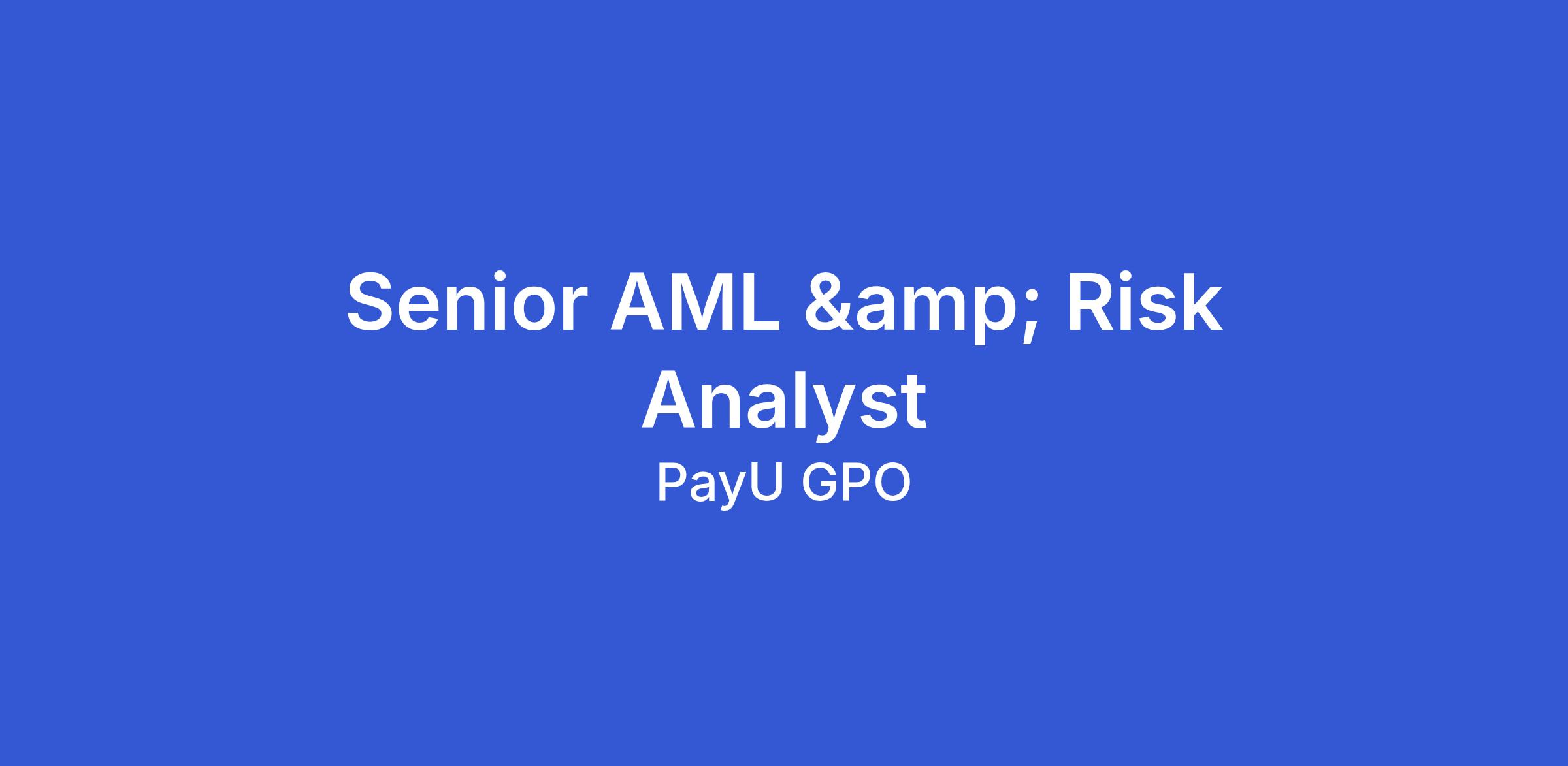 Senior AML &amp; Risk Analyst

PayU GPO